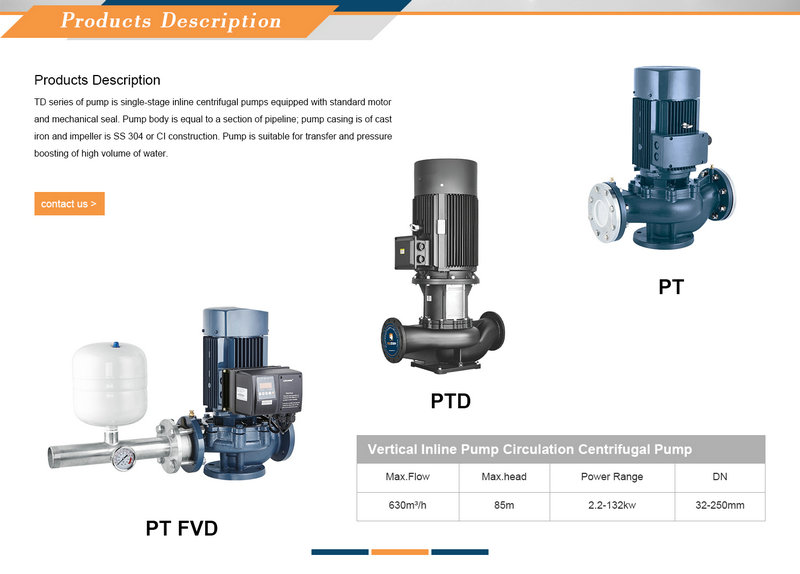 Products Description

Products Description

TD series of pump is single-stage inline centrifugal pumps equipped with standard motor and mechanical seal. Pump body is equal to a section of pipeline; pump casing is of cast iron and impeller is SS 304 or CI construction. Pump is suitable for transfer and pressure boosting of high volume of water.

contact us >

PT

PTD

PT FVD

Vertical Inline Pump Circulation Centrifugal Pump

| Max.Flow | Max.head | Power Range | DN |
|---|---|---|---|
| 630m³/h | 85m | 2.2-132kw | 32-250mm |